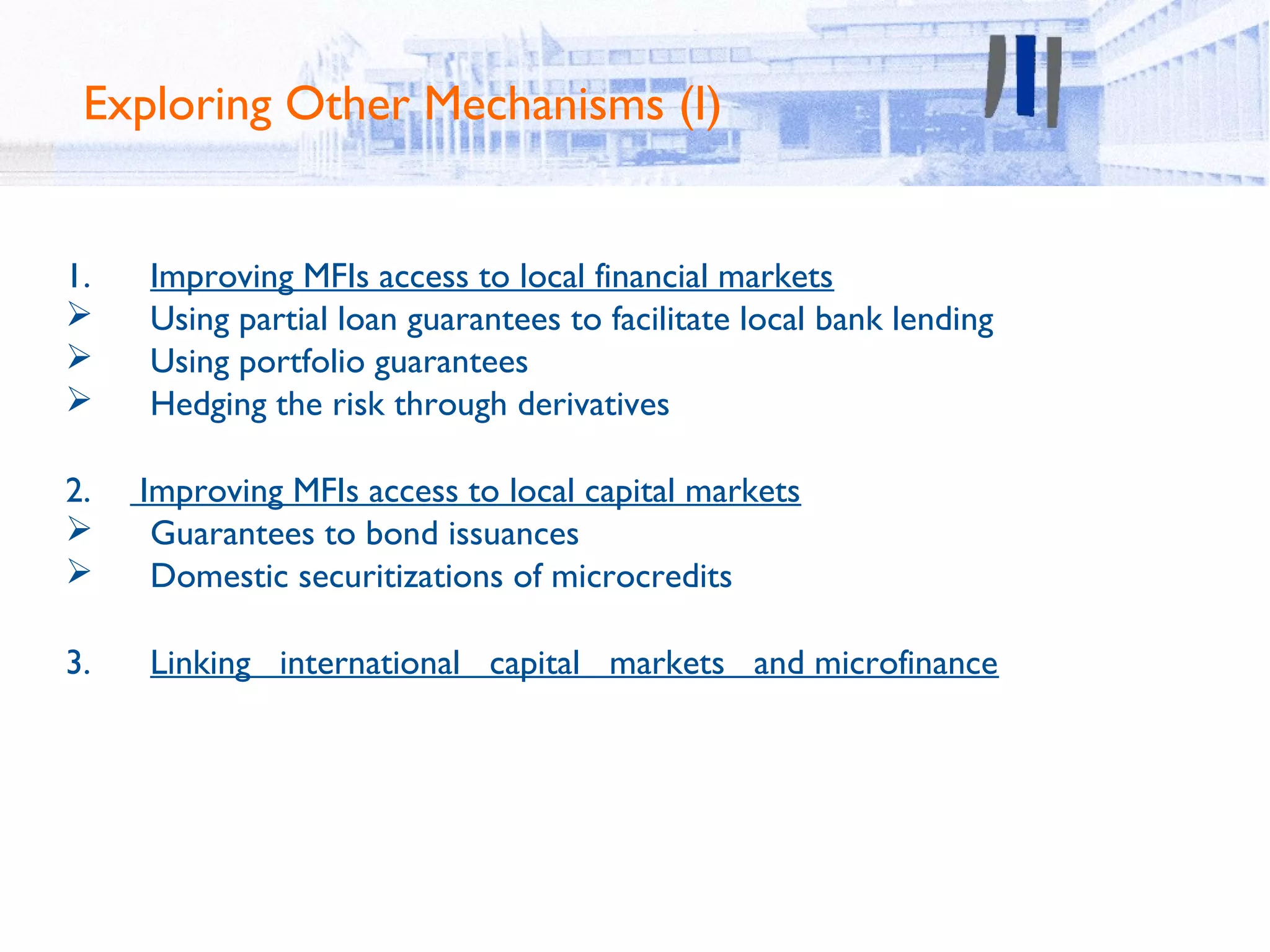 Exploring Other Mechanisms (I)

1. Improving MFIs access to local financial markets
➢ Using partial loan guarantees to facilitate local bank lending
➢ Using portfolio guarantees
➢ Hedging the risk through derivatives

2. Improving MFIs access to local capital markets
➢ Guarantees to bond issuances
➢ Domestic securitizations of microcredits

3. Linking international capital markets and microfinance